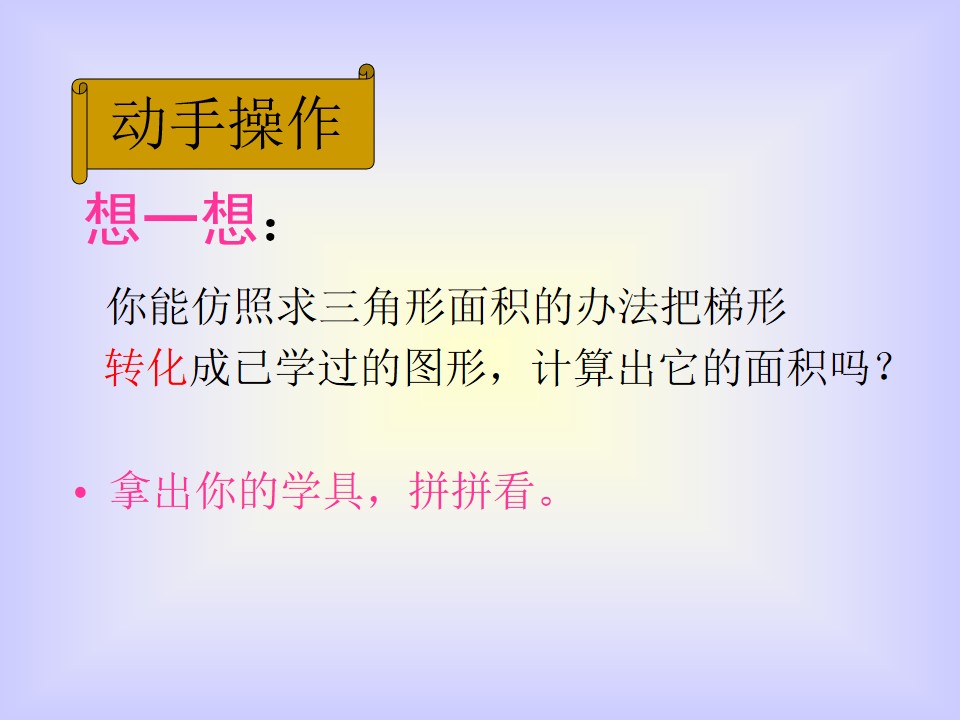 动手操作

想一想：

你能仿照求三角形面积的办法把梯形转化成已学过的图形，计算出它的面积吗？

• 拿出你的学具，拼拼看。